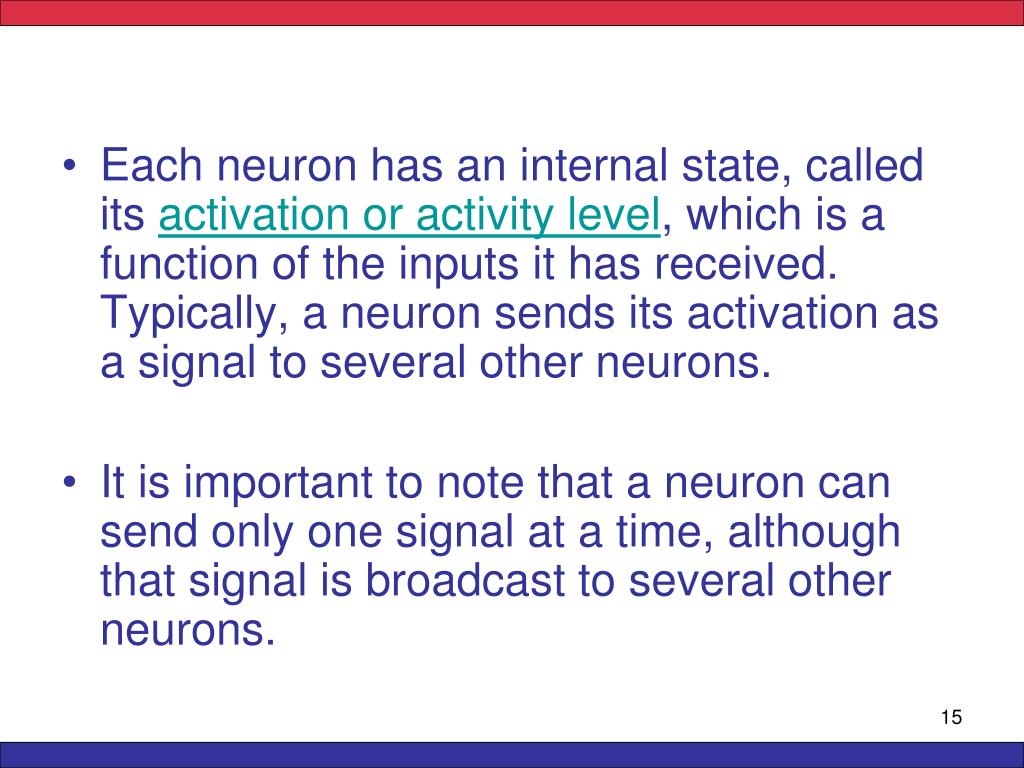 • Each neuron has an internal state, called its activation or activity level, which is a function of the inputs it has received. Typically, a neuron sends its activation as a signal to several other neurons.

• It is important to note that a neuron can send only one signal at a time, although that signal is broadcast to several other neurons.

15